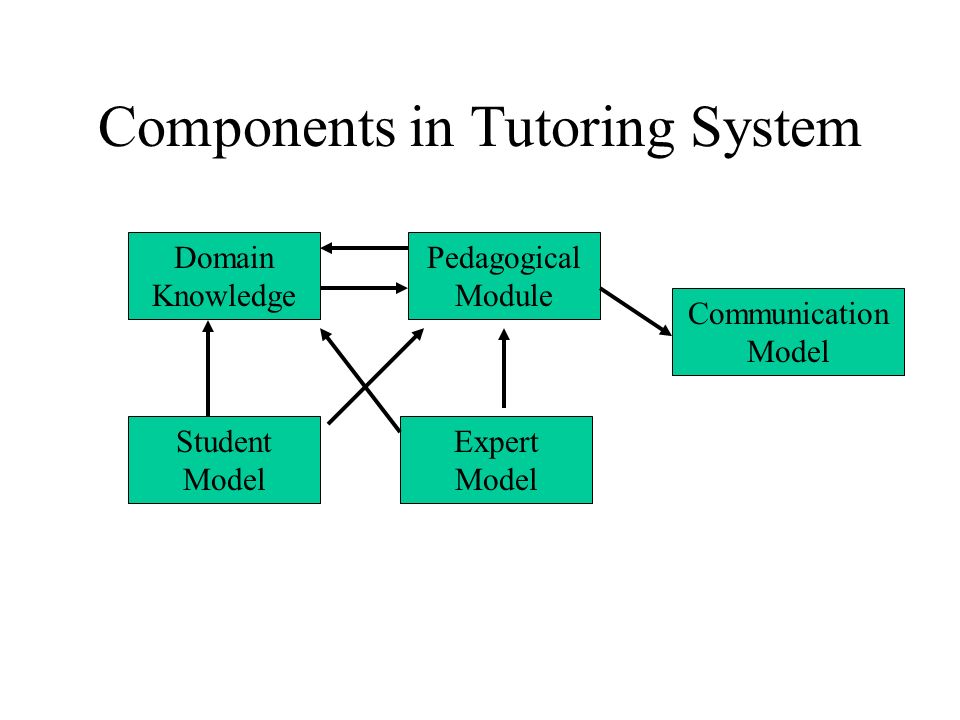 Components in Tutoring System

Domain Knowledge

Pedagogical Module

Communication Model

Student Model

Expert Model